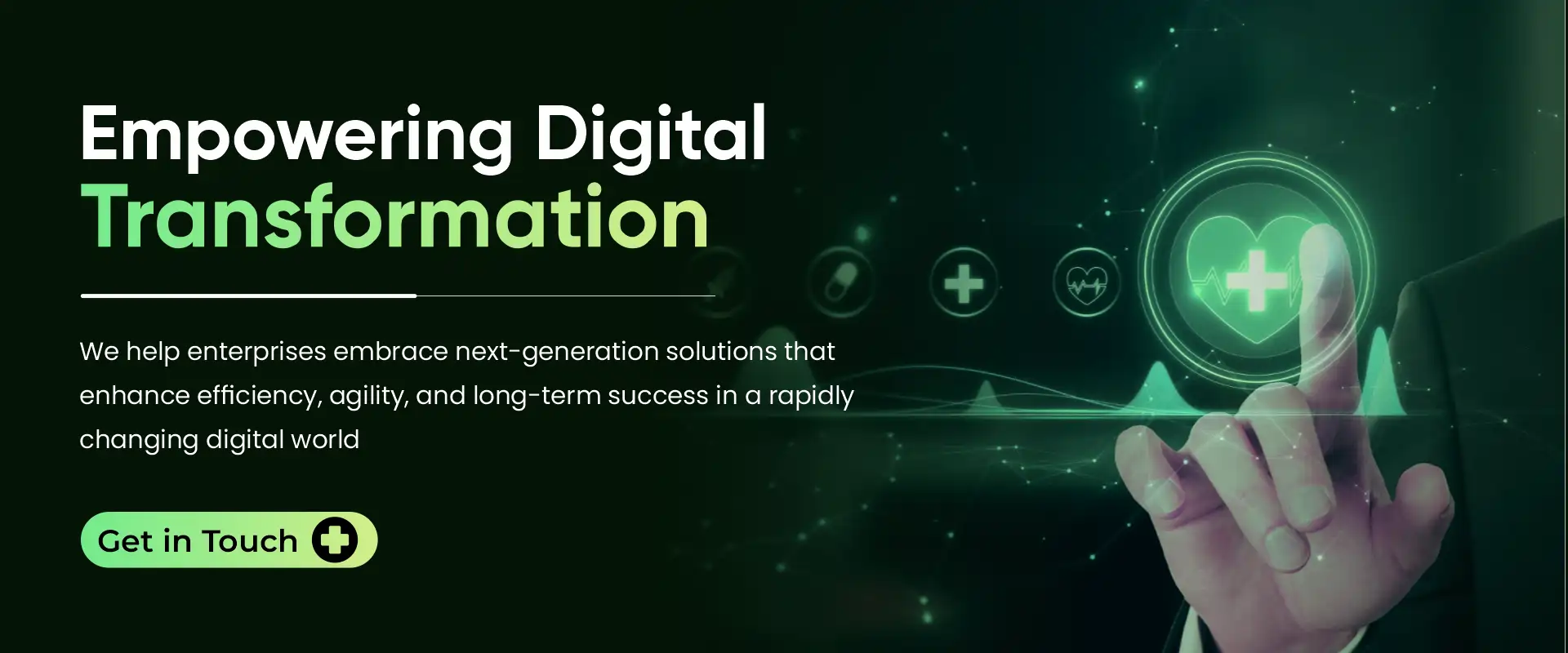 Empowering Digital Transformation

We help enterprises embrace next-generation solutions that enhance efficiency, agility, and long-term success in a rapidly changing digital world

Get in Touch